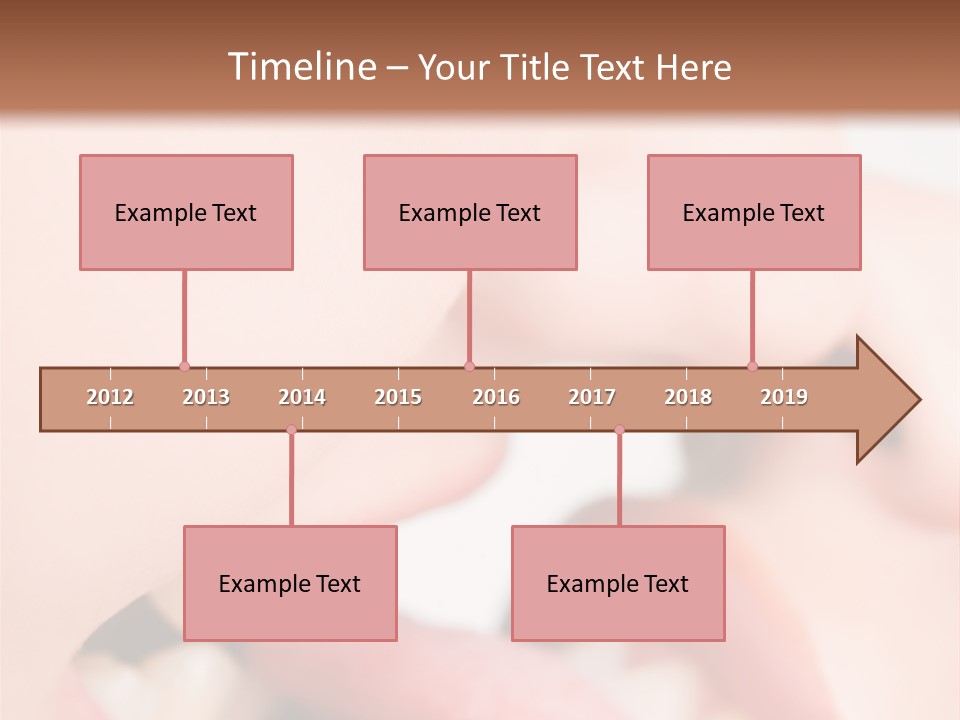 Timeline – Your Title Text Here

Example Text

Example Text

Example Text

2012 2013 2014 2015 2016 2017 2018 2019

Example Text

Example Text